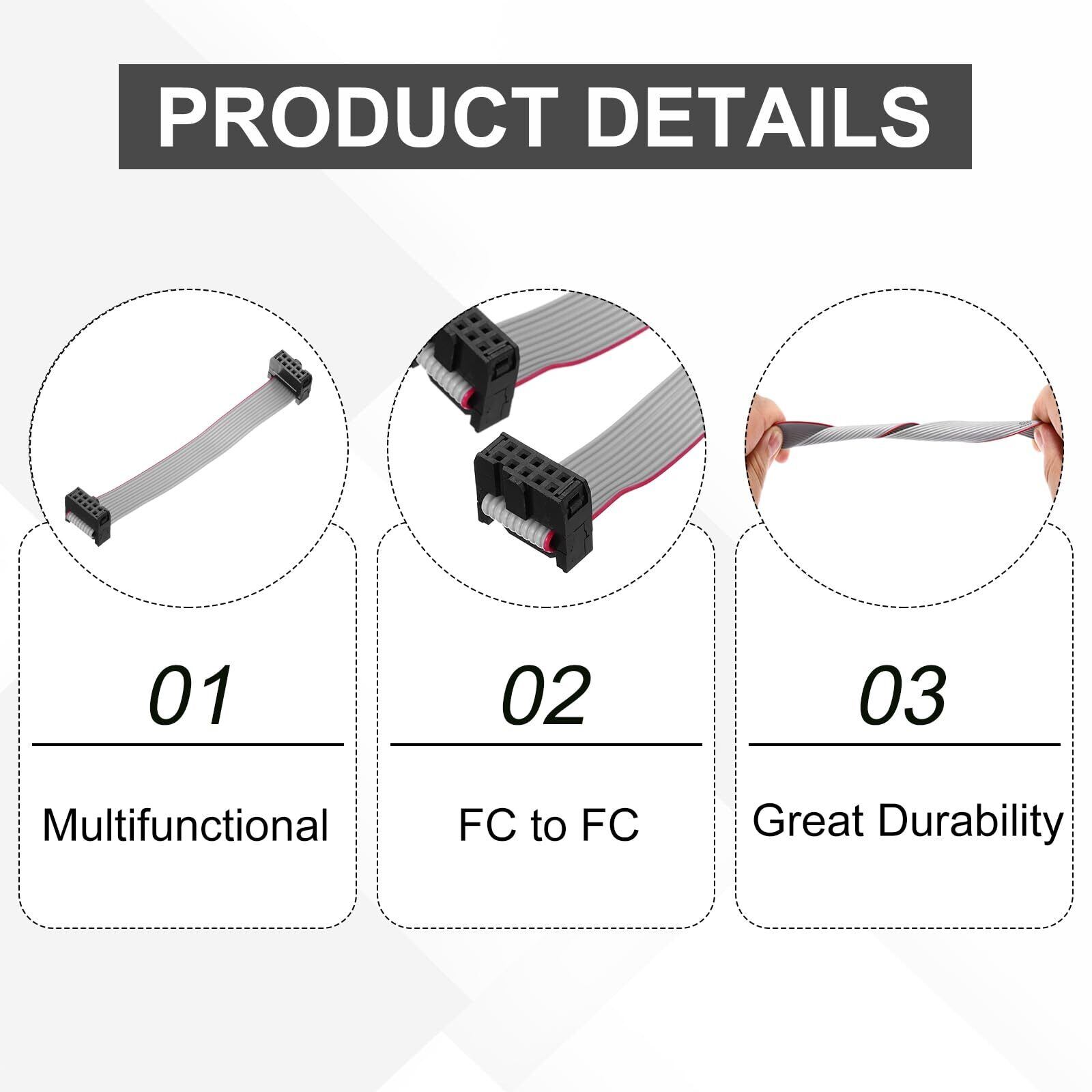 PRODUCT DETAILS

01

Multifunctional

02

FC to FC

03

Great Durability